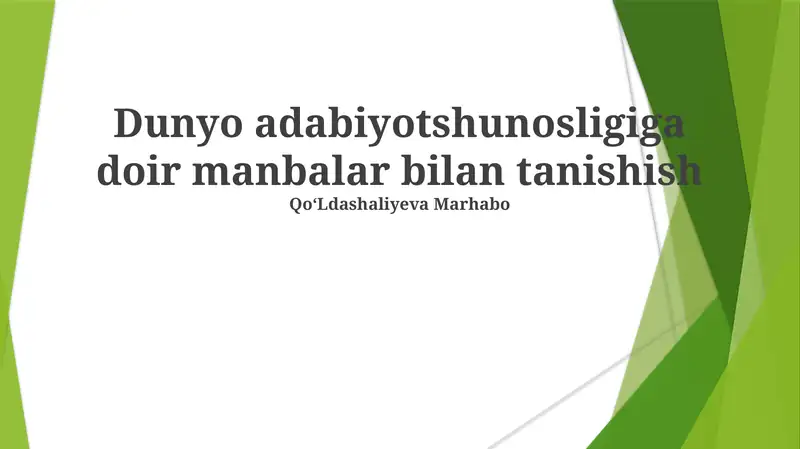 Dunyo adabiyotshunosligiga doir manbalar bilan tanishish
Qo‘Ldashaliyeva Marhabo